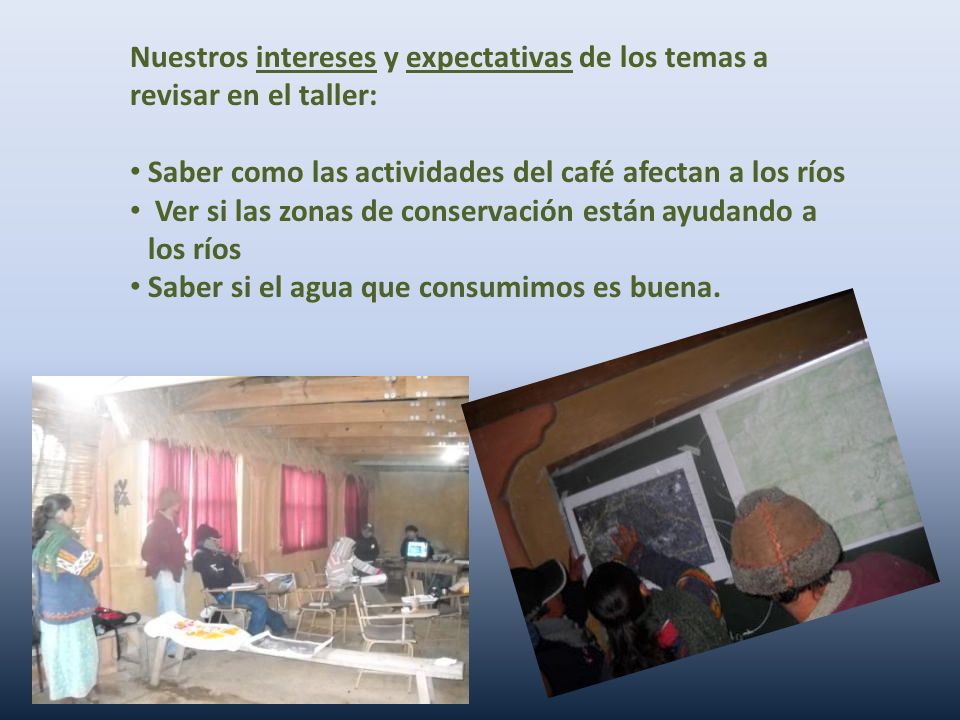 Nuestros intereses y expectativas de los temas a revisar en el taller:

• Saber como las actividades del café afectan a los ríos
• Ver si las zonas de conservación están ayudando a los ríos
• Saber si el agua que consumimos es buena.